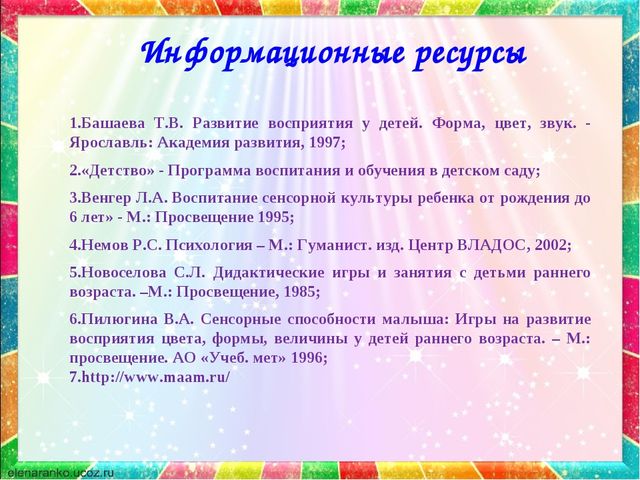 Информационные ресурсы

1.Башаева Т.В. Развитие восприятия у детей. Форма, цвет, звук. - Ярославль: Академия развития, 1997;

2.«Детство» - Программа воспитания и обучения в детском саду;

3.Венгер Л.А. Воспитание сенсорной культуры ребенка от рождения до 6 лет» - М.: Просвещение 1995;

4.Немов Р.С. Психология – М.: Гуманист. изд. Центр ВЛАДОС, 2002;

5.Новоселова С.Л. Дидактические игры и занятия с детьми раннего возраста. –М.: Просвещение, 1985;

6.Пилюгина В.А. Сенсорные способности малыша: Игры на развитие восприятия цвета, формы, величины у детей раннего возраста. – М.: просвещение. АО «Учеб. мет» 1996;
7.http://www.maam.ru/

elenaranko.ucoz.ru